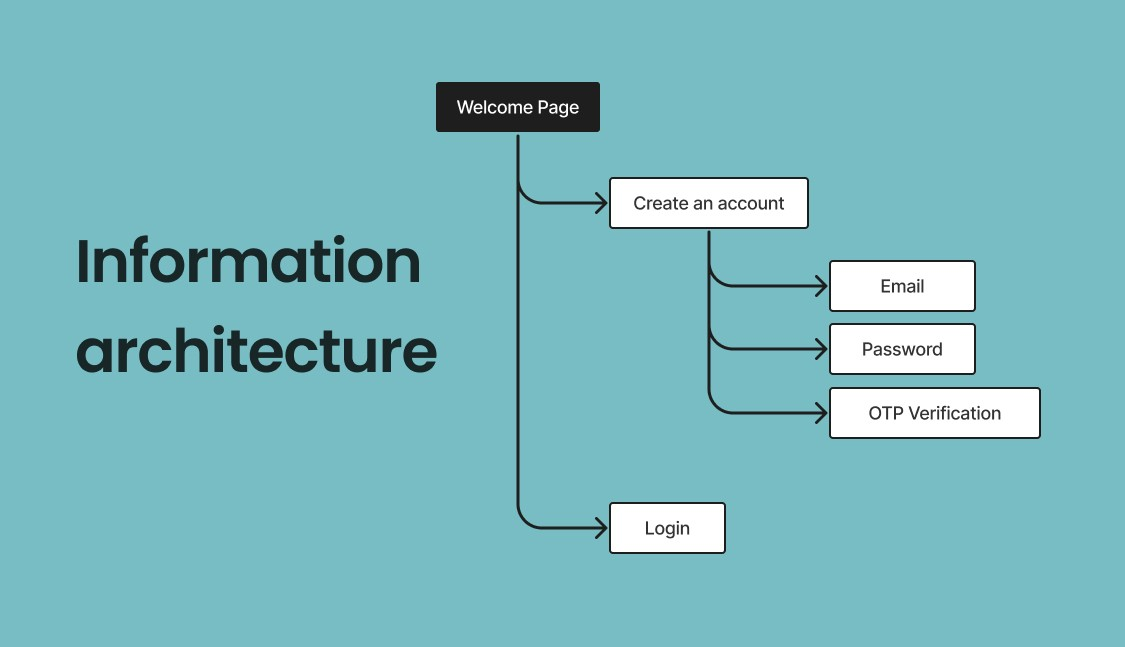 Information architecture

Welcome Page

Create an account

Email

Password

OTP Verification

Login